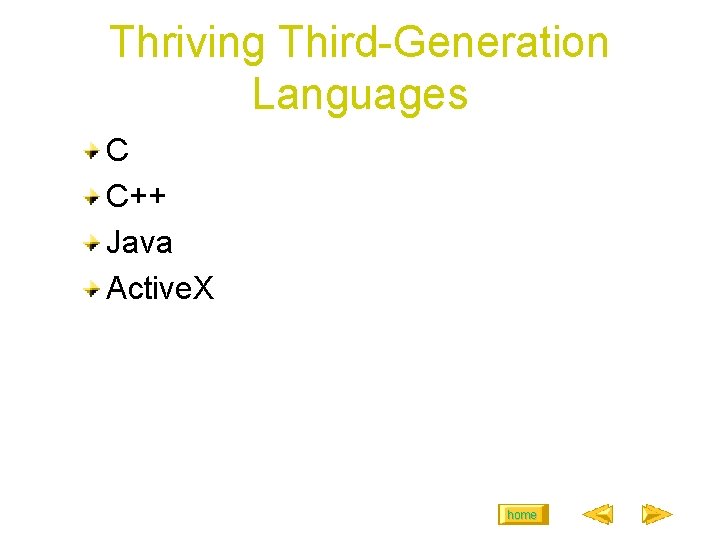 Thriving Third-Generation Languages

C
C++
Java
ActiveX

home